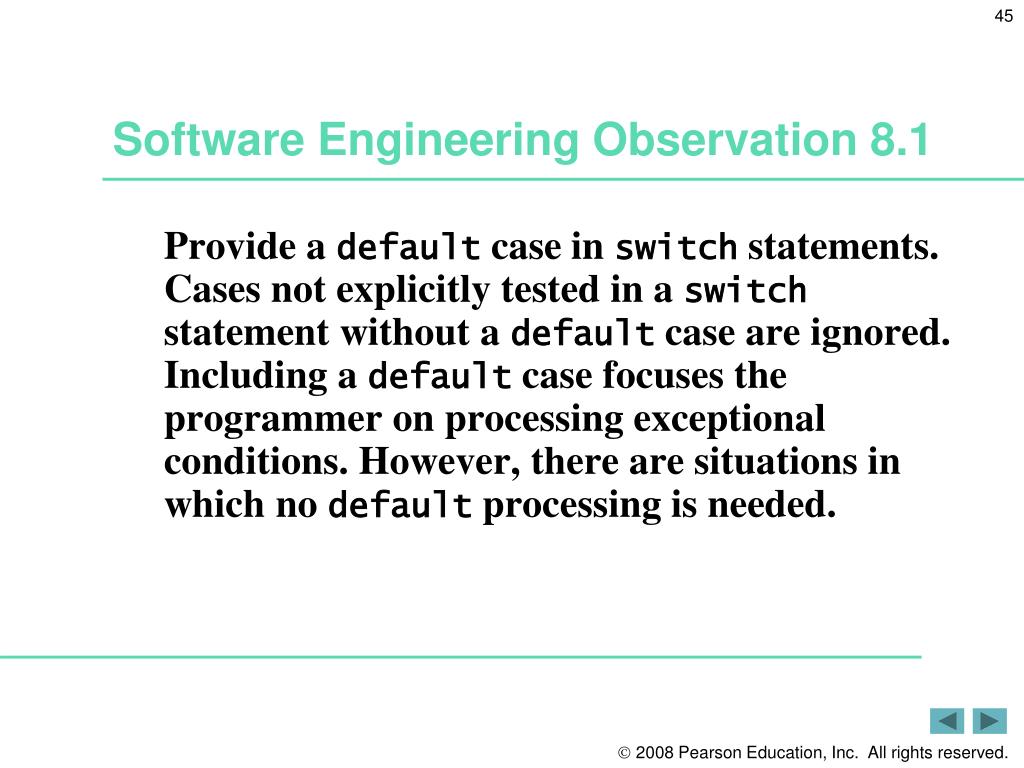 45

Software Engineering Observation 8.1

Provide a default case in switch statements. Cases not explicitly tested in a switch statement without a default case are ignored. Including a default case focuses the programmer on processing exceptional conditions. However, there are situations in which no default processing is needed.

© 2008 Pearson Education, Inc. All rights reserved.